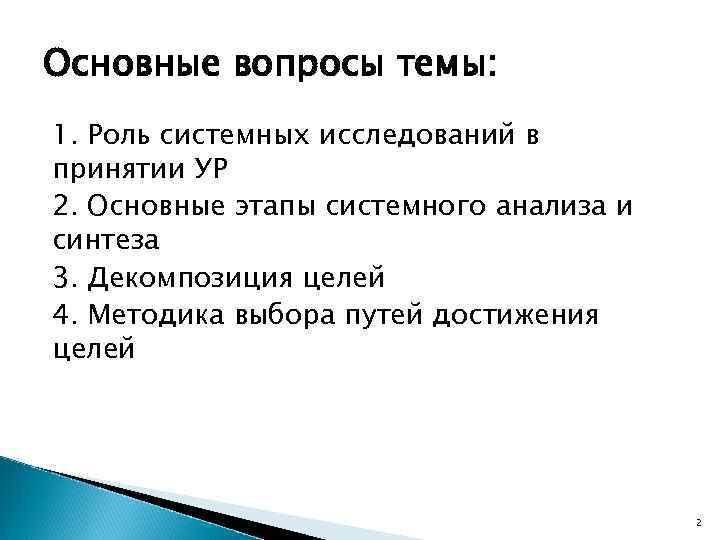 Основные вопросы темы:

1. Роль системных исследований в принятии УР
2. Основные этапы системного анализа и синтеза
3. Декомпозиция целей
4. Методика выбора путей достижения целей

2